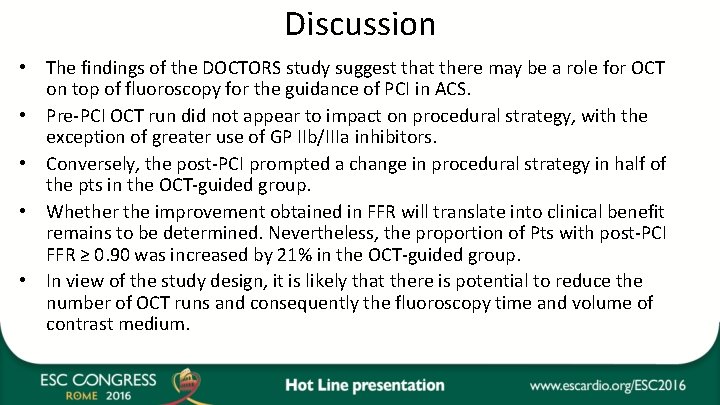 Discussion

• The findings of the DOCTORS study suggest that there may be a role for OCT on top of fluoroscopy for the guidance of PCI in ACS.

• Pre-PCI OCT run did not appear to impact on procedural strategy, with the exception of greater use of GP IIb/IIIa inhibitors.

• Conversely, the post-PCI prompted a change in procedural strategy in half of the pts in the OCT-guided group.

• Whether the improvement obtained in FFR will translate into clinical benefit remains to be determined. Nevertheless, the proportion of Pts with post-PCI FFR ≥ 0.90 was increased by 21% in the OCT-guided group.

• In view of the study design, it is likely that there is potential to reduce the number of OCT runs and consequently the fluoroscopy time and volume of contrast medium.

ESC CONGRESS
ROME 2016

Hot Line presentation

www.escardio.org/ESC2016